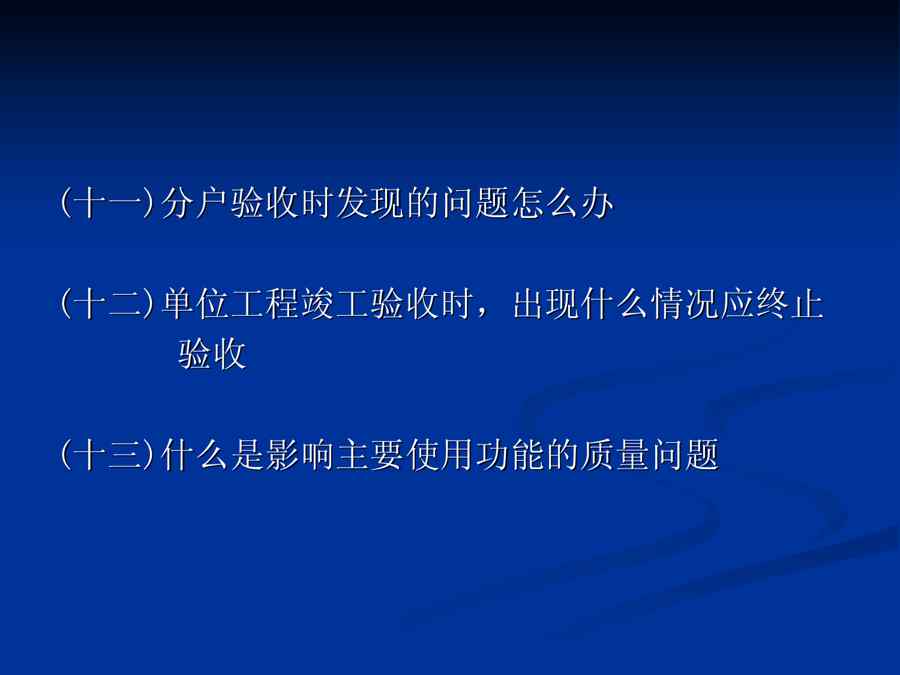 (十一)分户验收时发现的问题怎么办

(十二)单位工程竣工验收时，出现什么情况应终止验收

(十三)什么是影响主要使用功能的质量问题